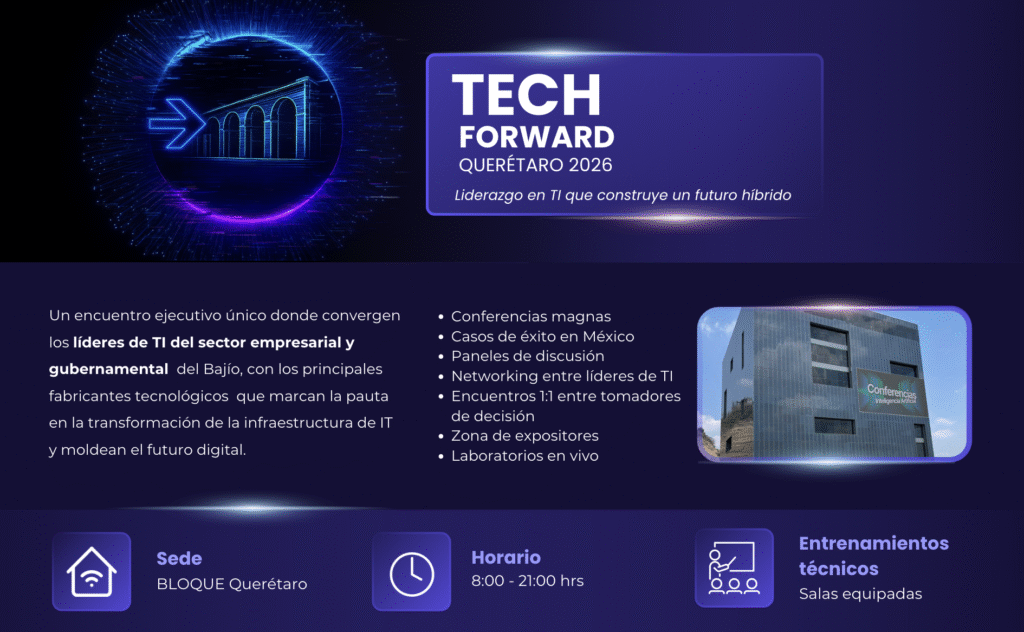 TECH FORWARD
QUERÉTARO 2026
Liderazgo en TI que construye un futuro híbrido

Un encuentro ejecutivo único donde convergen los líderes de TI del sector empresarial y gubernamental del Bajío, con los principales fabricantes tecnológicos que marcan la pauta en la transformación de la infraestructura de IT y moldean el futuro digital.

• Conferencias magnas
• Casos de éxito en México
• Paneles de discusión
• Networking entre líderes de TI
• Encuentros 1:1 entre tomadores de decisión
• Zona de expositores
• Laboratorios en vivo

Conferencias
Inteligencia Artificial

Sede
BLOQUE Querétaro

Horario
8:00 - 21:00 hrs

Entrenamientos técnicos
Salas equipadas